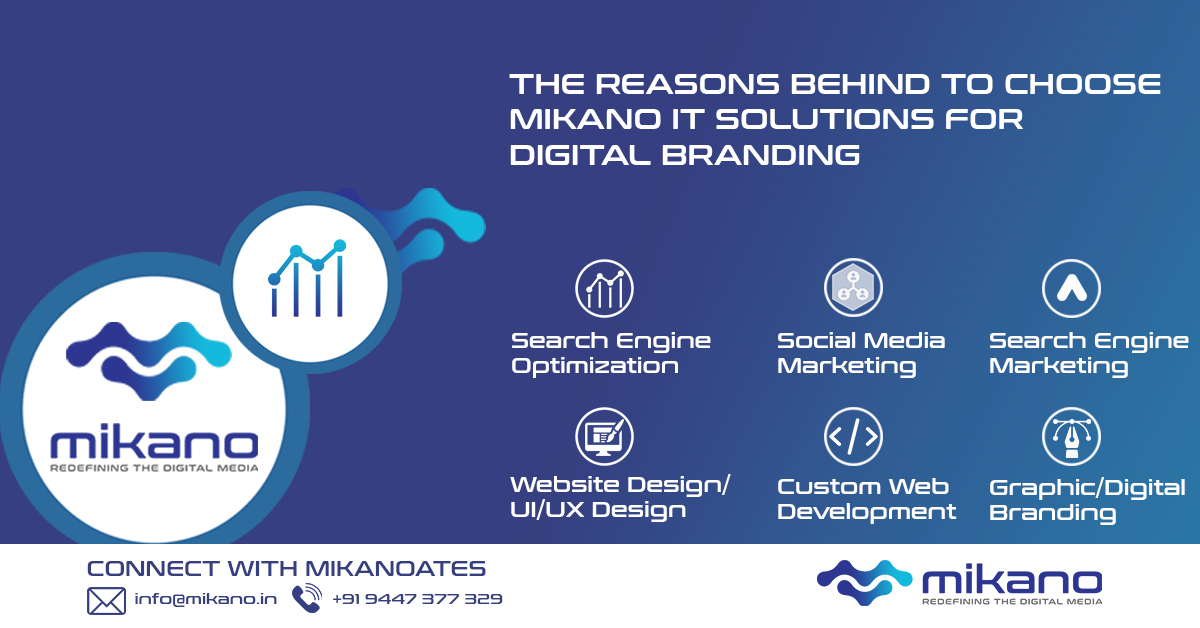 THE REASONS BEHIND TO CHOOSE MIKANO IT SOLUTIONS FOR DIGITAL BRANDING

mikano
REDEFINING THE DIGITAL MEDIA

Search Engine Optimization

Social Media Marketing

Search Engine Marketing

Website Design/ UI/UX Design

Custom Web Development

Graphic/Digital Branding

CONNECT WITH MIKANOATES

info@mikano.in +91 9447 377 329

mikano
REDEFINING THE DIGITAL MEDIA